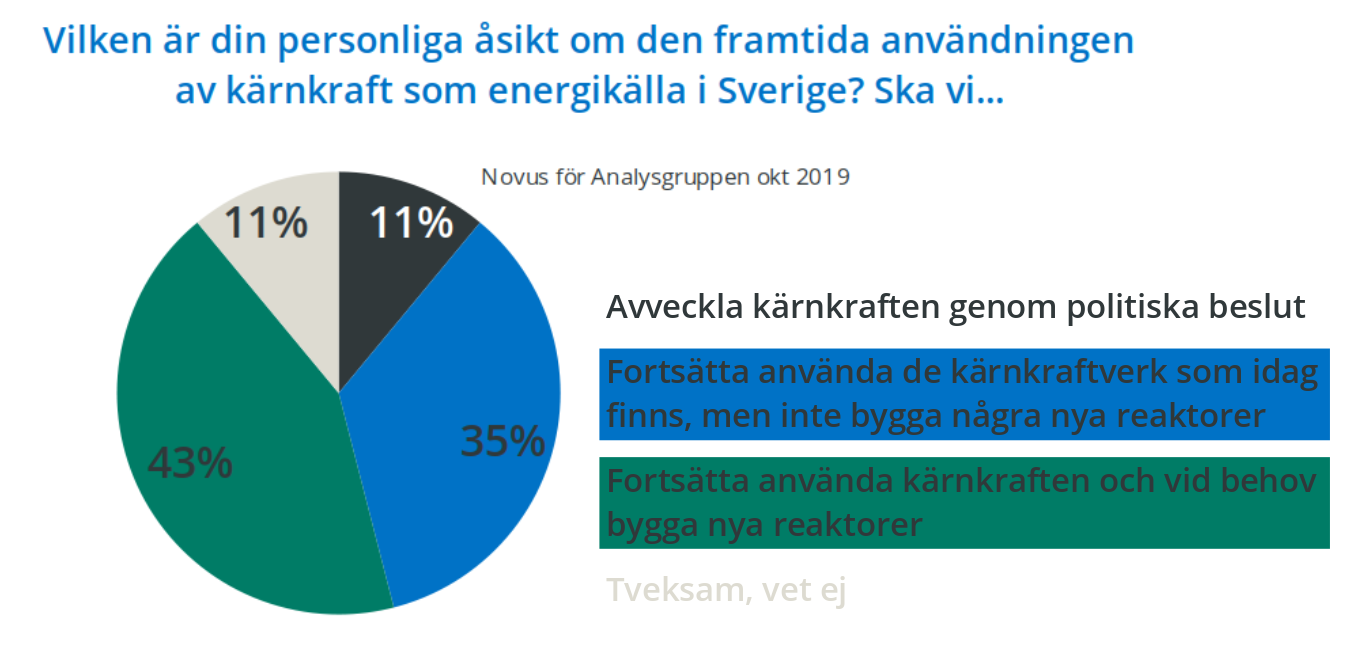 Vilken är din personliga åsikt om den framtida användningen av kärnkraft som energikälla i Sverige? Ska vi...

Novus för Analysgruppen okt 2019

11%

11%

35%

43%

Avveckla kärnkraften genom politiska beslut

Fortsätta använda de kärnkraftverk som idag finns, men inte bygga några nya reaktorer

Fortsätta använda kärnkraften och vid behov bygga nya reaktorer

Tveksam, vet ej